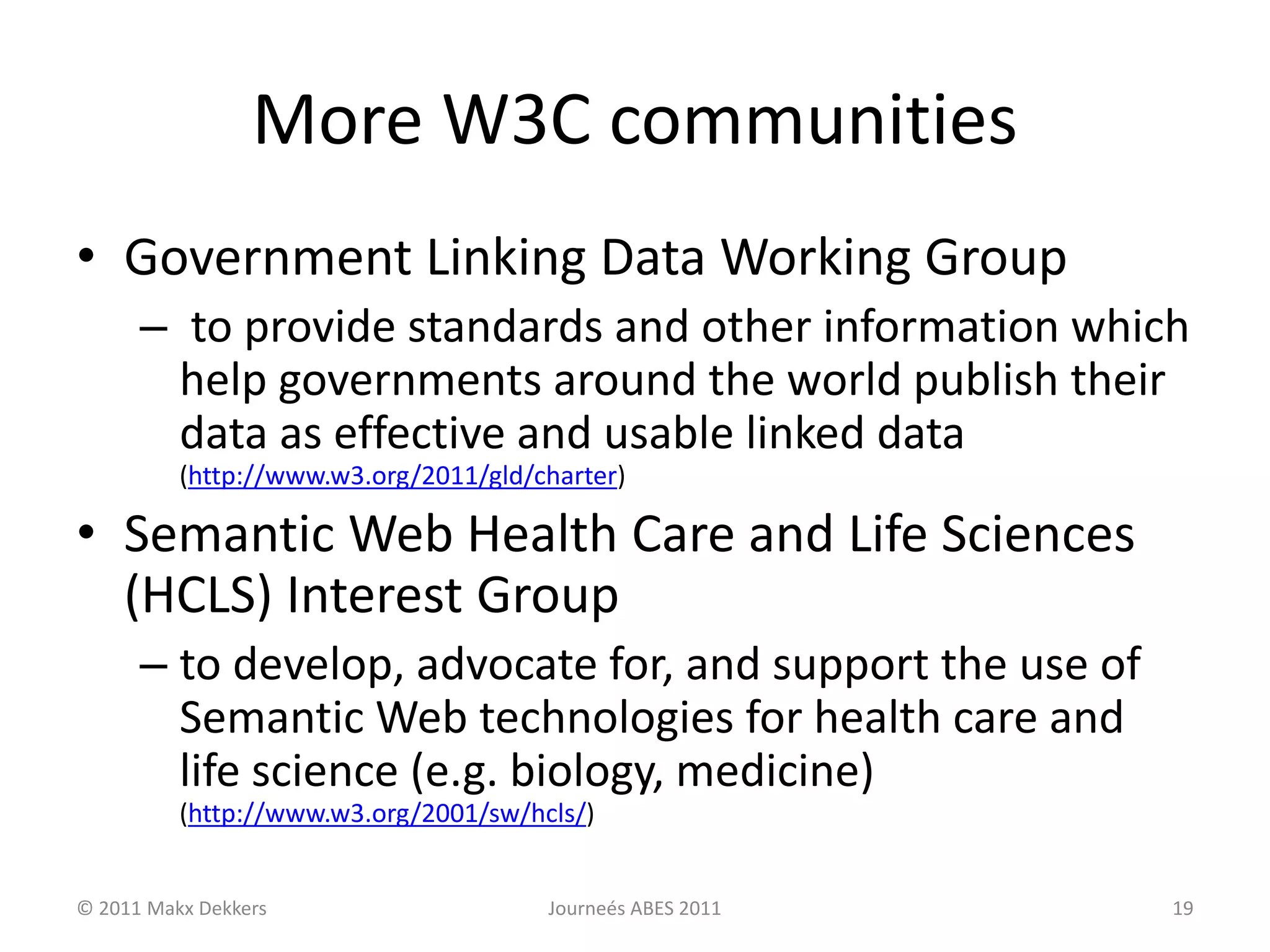 More W3C communities

• Government Linking Data Working Group
 – to provide standards and other information which help governments around the world publish their data as effective and usable linked data (http://www.w3.org/2011/gld/charter)

• Semantic Web Health Care and Life Sciences (HCLS) Interest Group
 – to develop, advocate for, and support the use of Semantic Web technologies for health care and life science (e.g. biology, medicine) (http://www.w3.org/2001/sw/hcls/)

© 2011 Makx Dekkers

Journeés ABES 2011

19